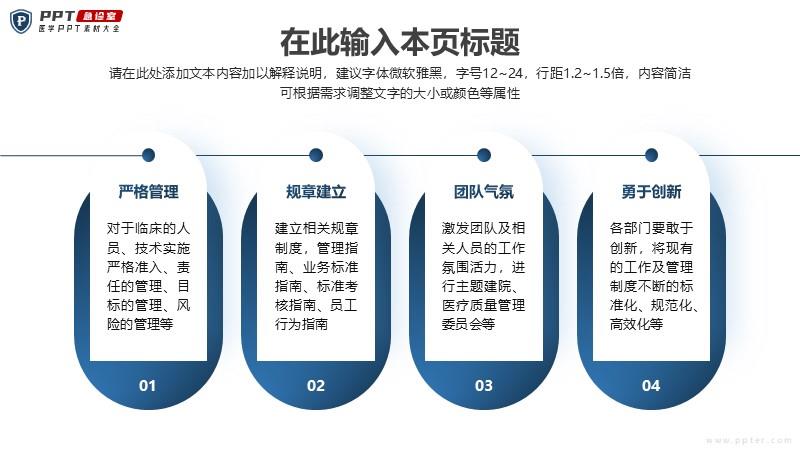 PPT 急诊室
医学PPT素材大全

在此输入本页标题

请在此处添加文本内容加以解释说明，建议字体微软雅黑，字号12~24，行距1.2~1.5倍，内容简洁可根据需求调整文字的大小或颜色等属性

严格管理

对于临床的人员、技术实施严格准入、责任的管理、目标的管理、风险的管理等

01

规章建立

建立相关规章制度，管理指南、业务标准指南、标准考核指南、员工行为指南

02

团队气氛

激发团队及相关人员的工作氛围活力，进行主题建院、医疗质量管理委员会等

03

勇于创新

各部门要敢于创新，将现有的工作及管理制度不断的标准化、规范化、高效化等

04

www.ppter.com